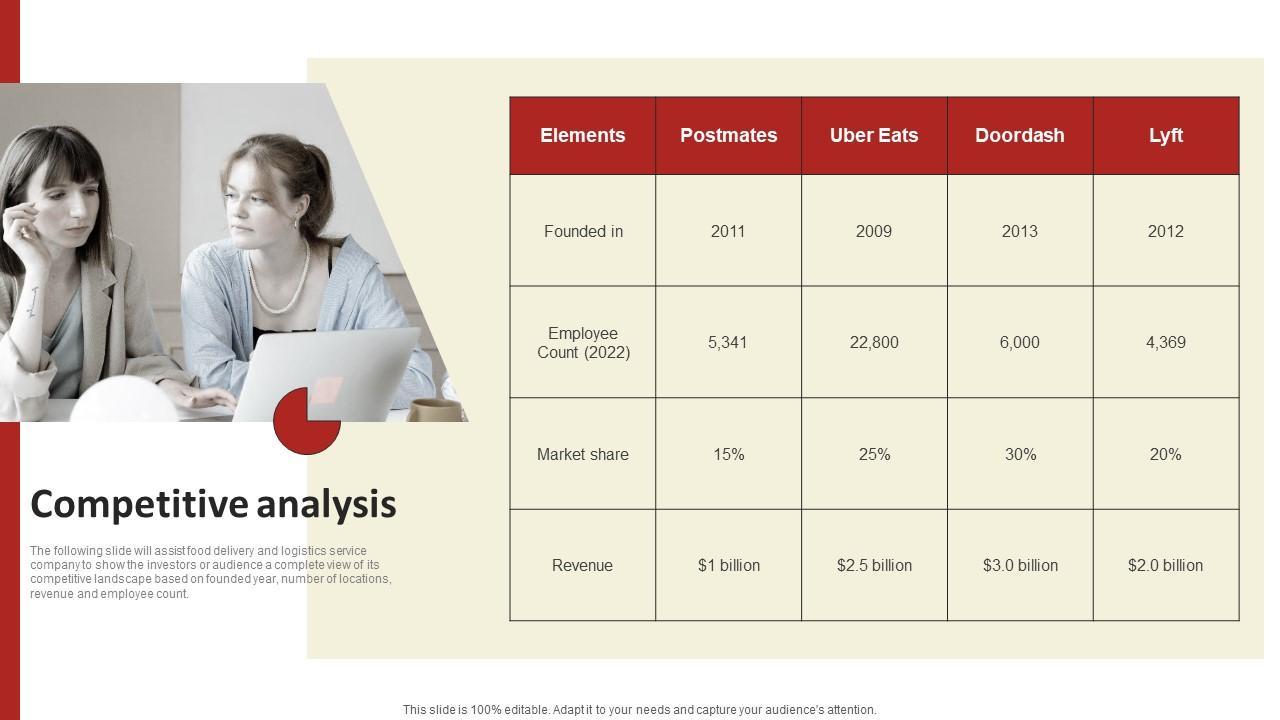 Competitive analysis

The following slide will assist food delivery and logistics service company to show the investors or audience a complete view of its competitive landscape based on founded year, number of locations, revenue and employee count.

| Elements | Postmates | Uber Eats | Doordash | Lyft |
|---|---|---|---|---|
| Founded in | 2011 | 2009 | 2013 | 2012 |
| Employee Count (2022) | 5,341 | 22,800 | 6,000 | 4,369 |
| Market share | 15% | 25% | 30% | 20% |
| Revenue | \$1 billion | \$2.5 billion | \$3.0 billion | \$2.0 billion |

This slide is 100% editable. Adapt it to your needs and capture your audience's attention.